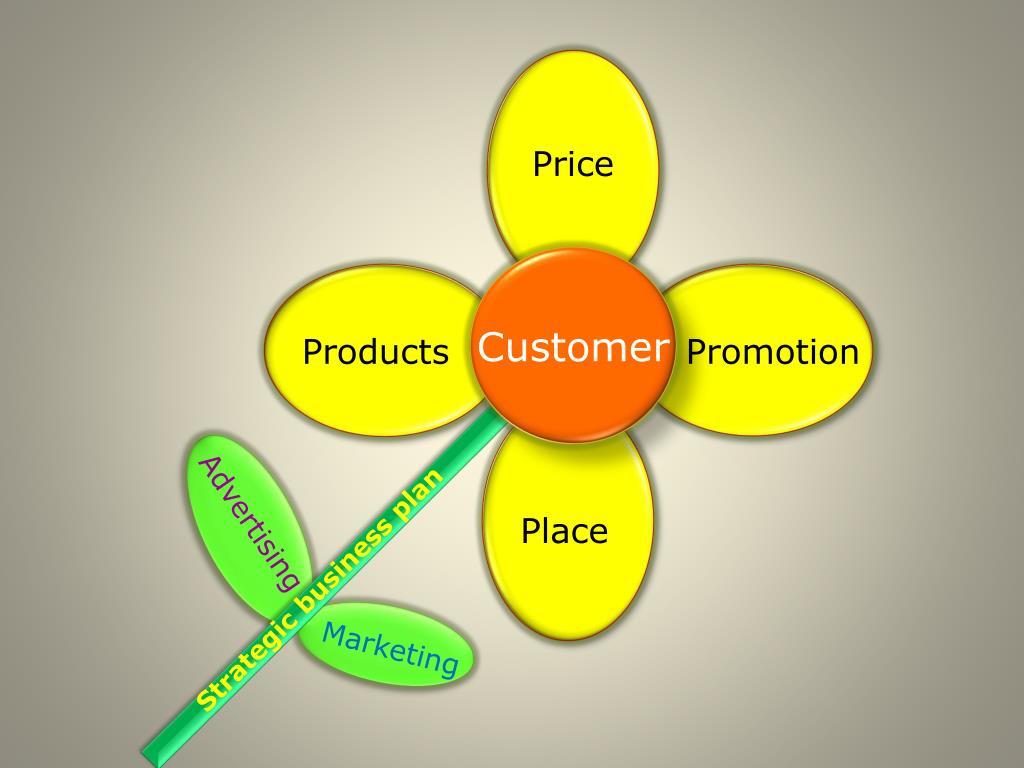 Price

Products

Customer

Promotion

Place

Advertising

Strategic business plan

Marketing